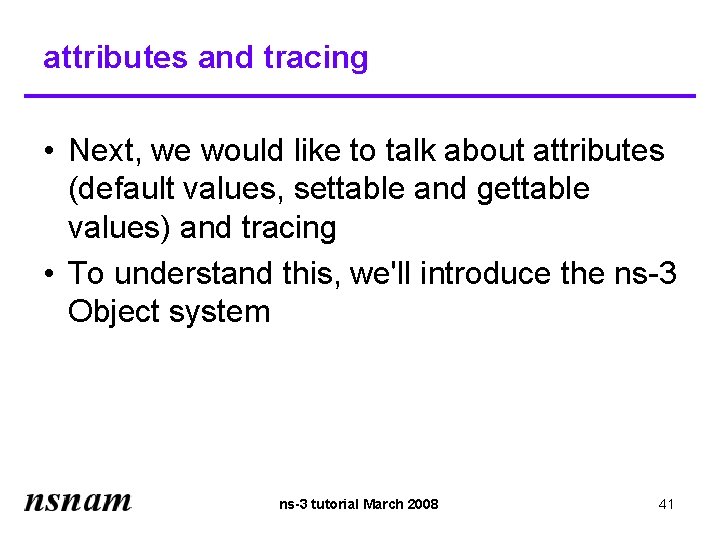 attributes and tracing

• Next, we would like to talk about attributes (default values, settable and gettable values) and tracing

• To understand this, we'll introduce the ns-3 Object system

nsnam

ns-3 tutorial March 2008

41